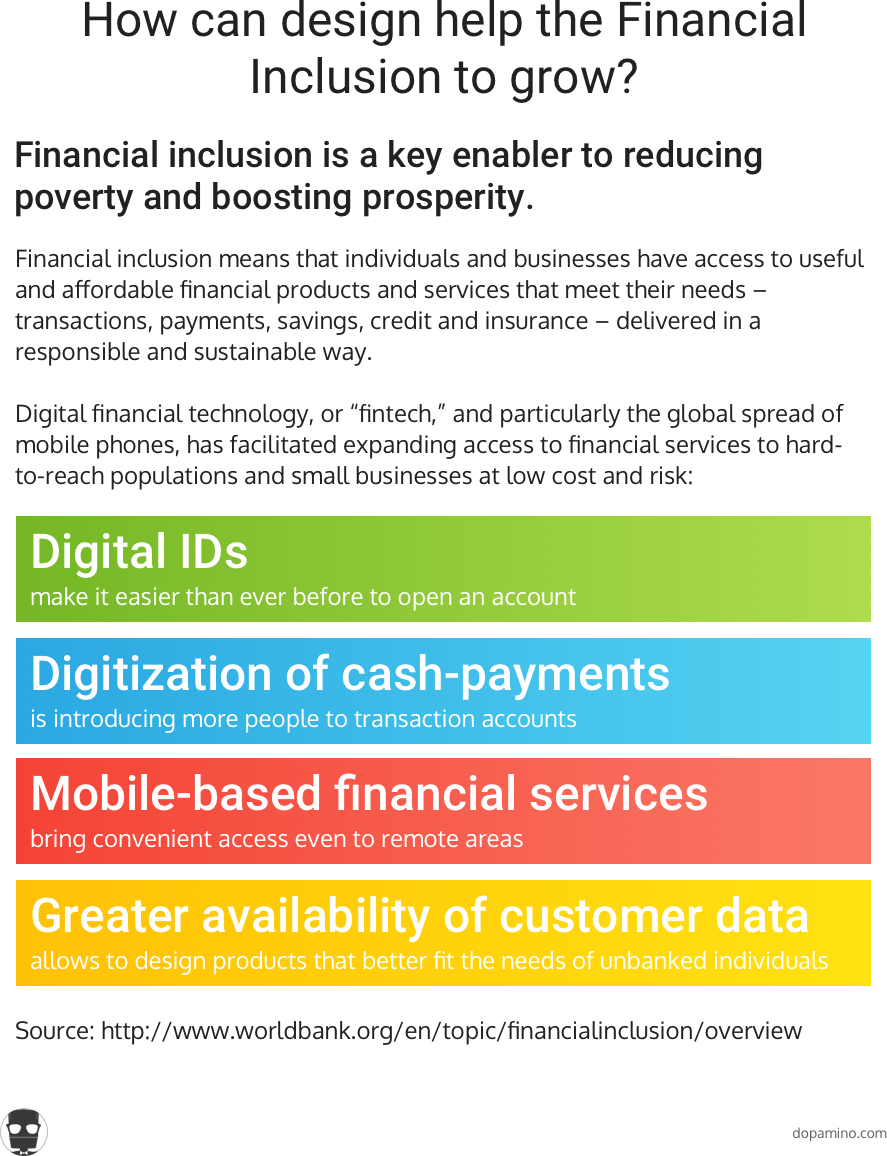 How can design help the Financial Inclusion to grow?

Financial inclusion is a key enabler to reducing poverty and boosting prosperity.

Financial inclusion means that individuals and businesses have access to useful and affordable financial products and services that meet their needs – transactions, payments, savings, credit and insurance – delivered in a responsible and sustainable way.

Digital financial technology, or “fintech,” and particularly the global spread of mobile phones, has facilitated expanding access to financial services to hard-to-reach populations and small businesses at low cost and risk:

Digital IDs
make it easier than ever before to open an account

Digitization of cash-payments
is introducing more people to transaction accounts

Mobile-based financial services
bring convenient access even to remote areas

Greater availability of customer data
allows to design products that better fit the needs of unbanked individuals

Source: http://www.worldbank.org/en/topic/financialinclusion/overview

dopamino.com